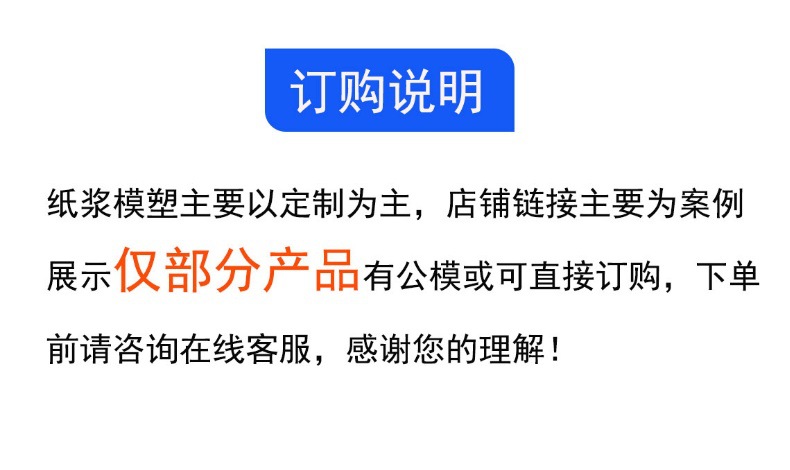 订购说明

纸浆模塑主要以定制为主，店铺链接主要为案例展示仅部分产品有公模或可直接订购，下单前请咨询在线客服，感谢您的理解！